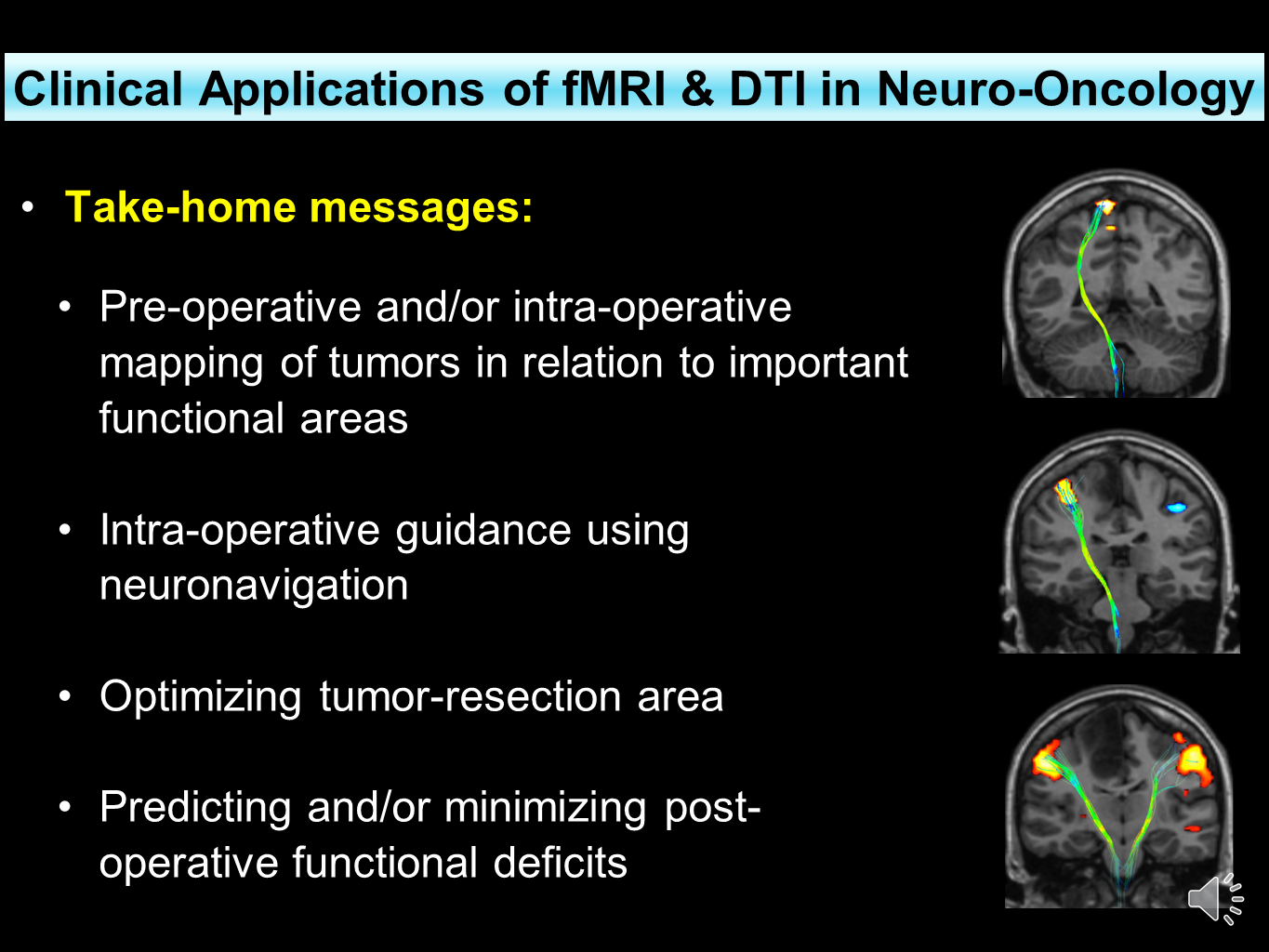 Clinical Applications of fMRI & DTI in Neuro-Oncology

• Take-home messages:

• Pre-operative and/or intra-operative mapping of tumors in relation to important functional areas

• Intra-operative guidance using neuronavigation

• Optimizing tumor-resection area

• Predicting and/or minimizing post-operative functional deficits